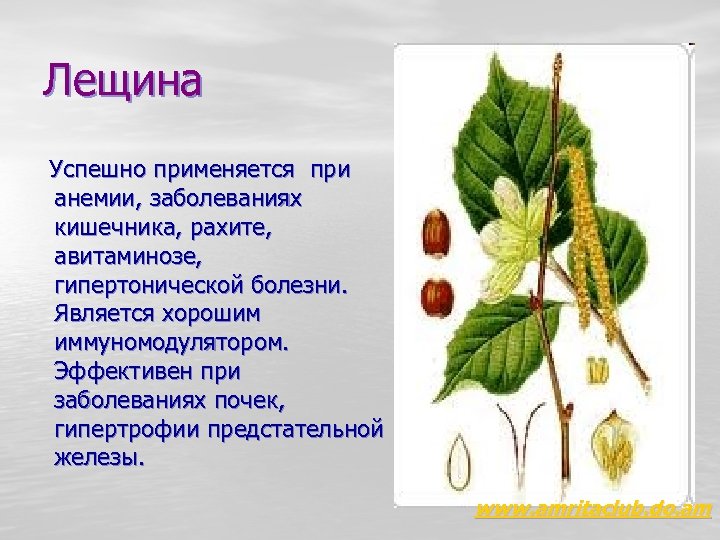 Лещина

Успешно применяется при анемии, заболеваниях кишечника, рахите, авитаминозе, гипертонической болезни. Является хорошим иммуномодулятором. Эффективен при заболеваниях почек, гипертрофии предстательной железы.

www.amritaclub.do.am